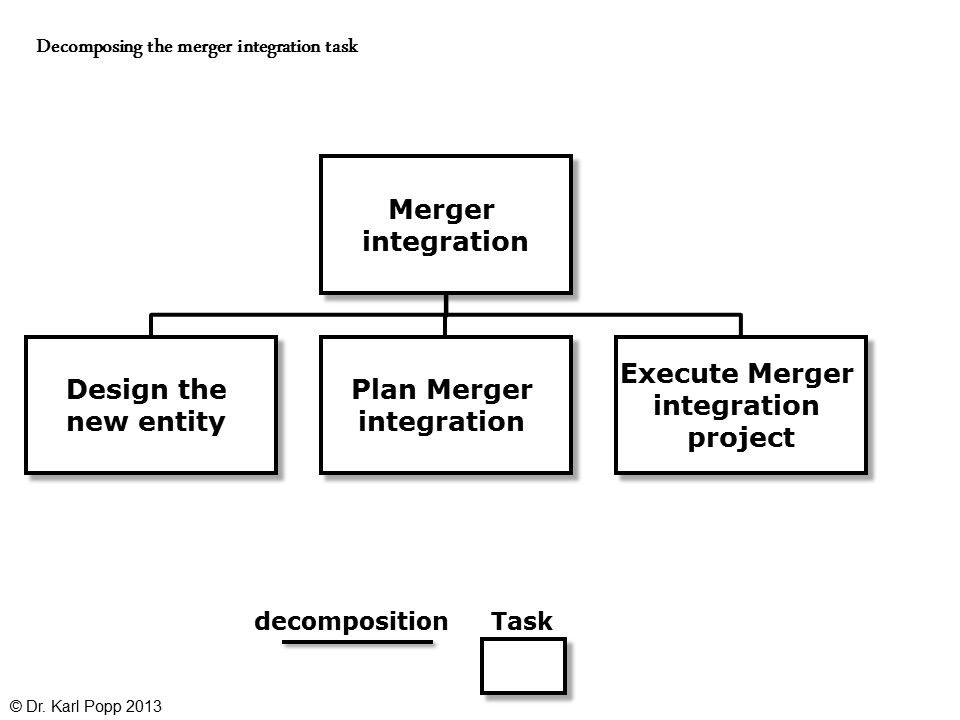 Decomposing the merger integration task

Merger integration

Design the new entity

Plan Merger integration

Execute Merger integration project

decomposition

Task

© Dr. Karl Popp 2013